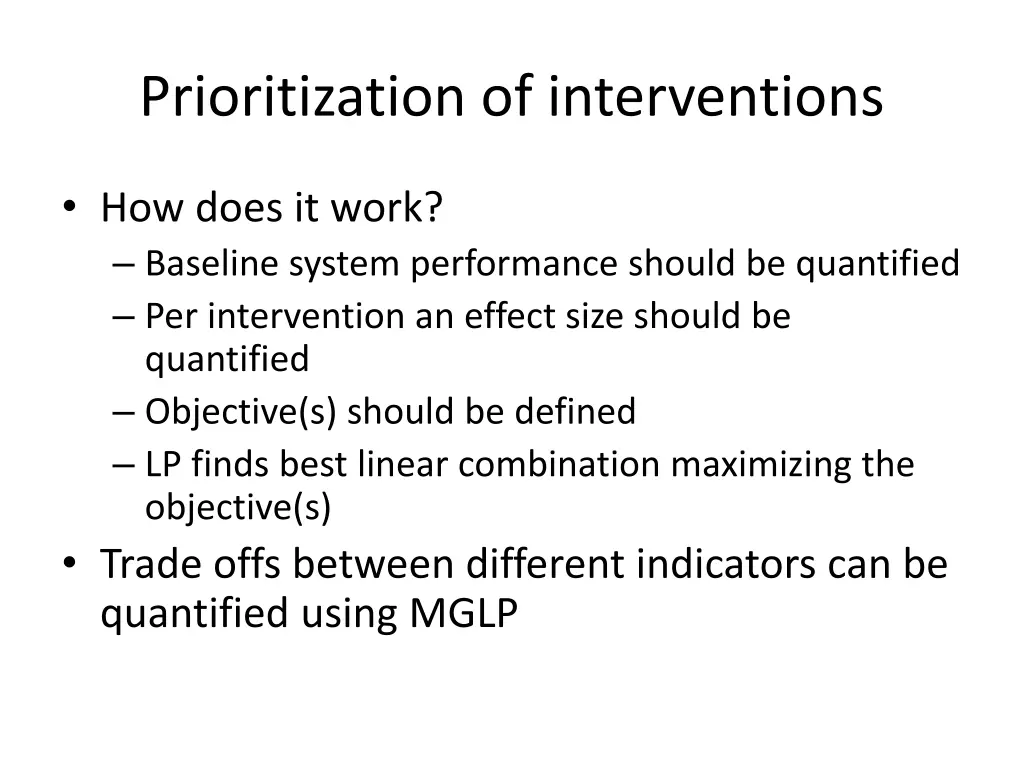 Prioritization of interventions

• How does it work?
  – Baseline system performance should be quantified
  – Per intervention an effect size should be quantified
  – Objective(s) should be defined
  – LP finds best linear combination maximizing the objective(s)
• Trade offs between different indicators can be quantified using MGLP